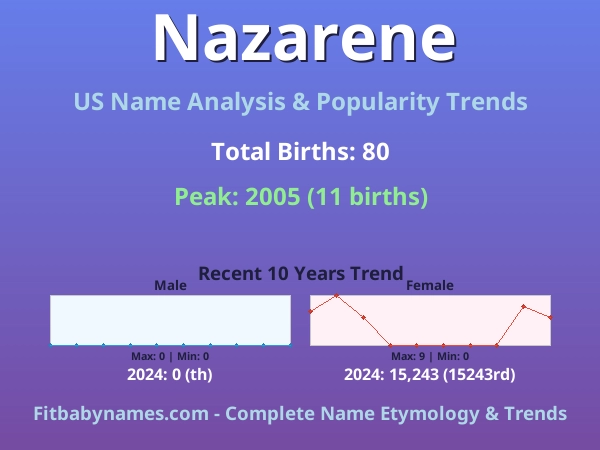 Nazarene

US Name Analysis & Popularity Trends

Total Births: 80

Peak: 2005 (11 births)

Recent 10 Years Trend

Male

Max: 0 | Min: 0

2024: 0 (th)

Female

Max: 9 | Min: 0

2024: 15,243 (15243rd)

Fitbabynames.com - Complete Name Etymology & Trends